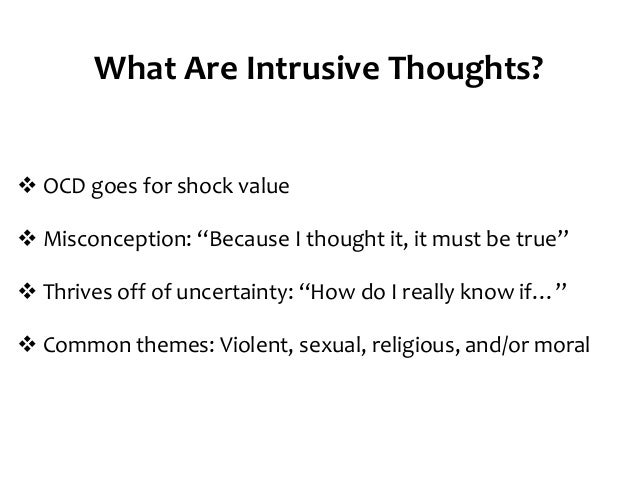 What Are Intrusive Thoughts?

❖ OCD goes for shock value

❖ Misconception: “Because I thought it, it must be true”

❖ Thrives off of uncertainty: “How do I really know if…”

❖ Common themes: Violent, sexual, religious, and/or moral